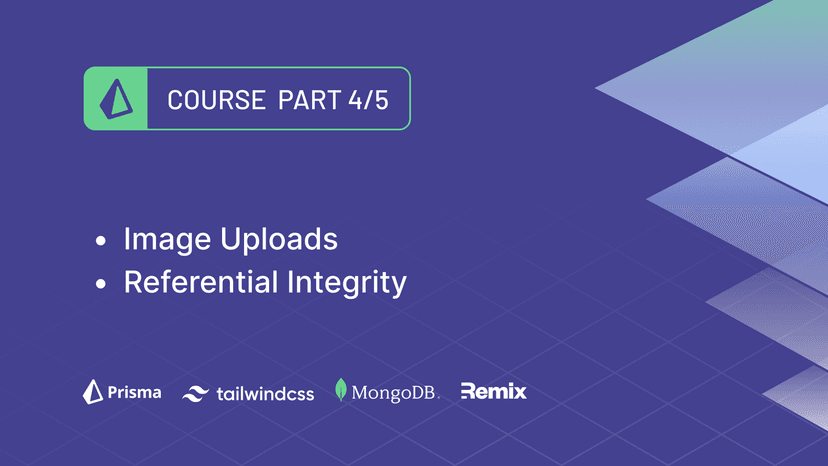 COURSE PART 4/5

• Image Uploads
• Referential Integrity

Prisma tailwindcss MongoDB. Remix